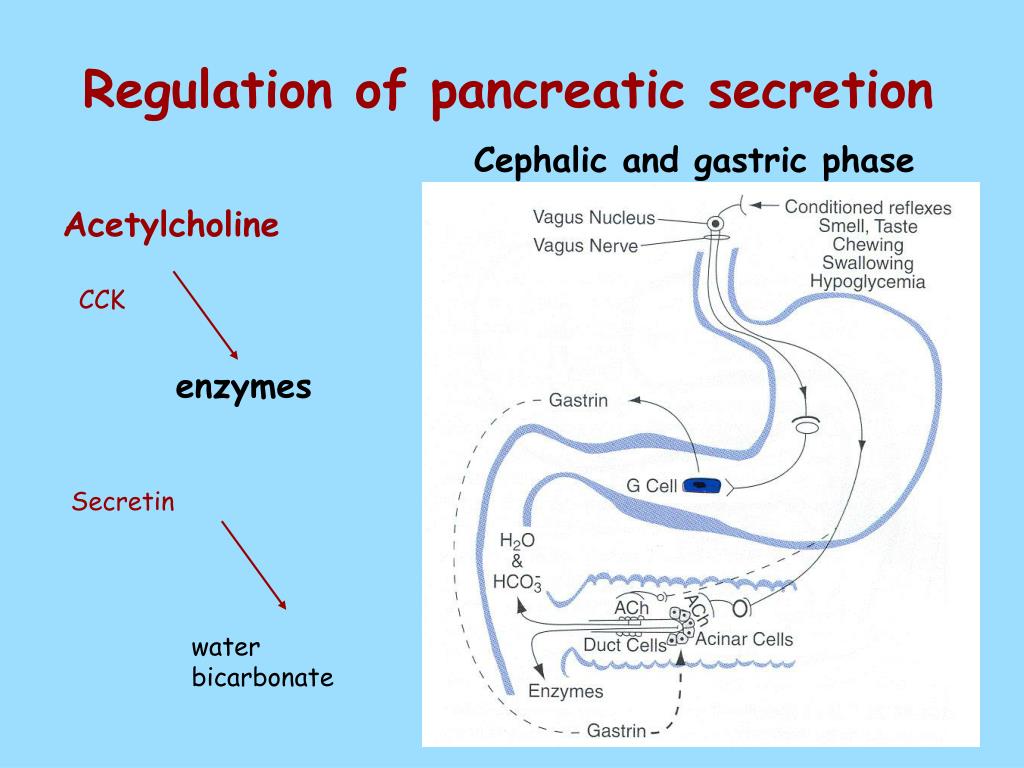 Regulation of pancreatic secretion

Cephalic and gastric phase

Acetylcholine

CCK

enzymes

Secretin

water
bicarbonate

Vagus Nucleus
Vagus Nerve
Conditioned reflexes
Smell, Taste
Chewing
Swallowing
Hypoglycemia
Gastrin
G Cell
$H_2O$
&
$HCO_3^-$
ACh
ACh
Duct Cells
Acinar Cells
Enzymes
Gastrin